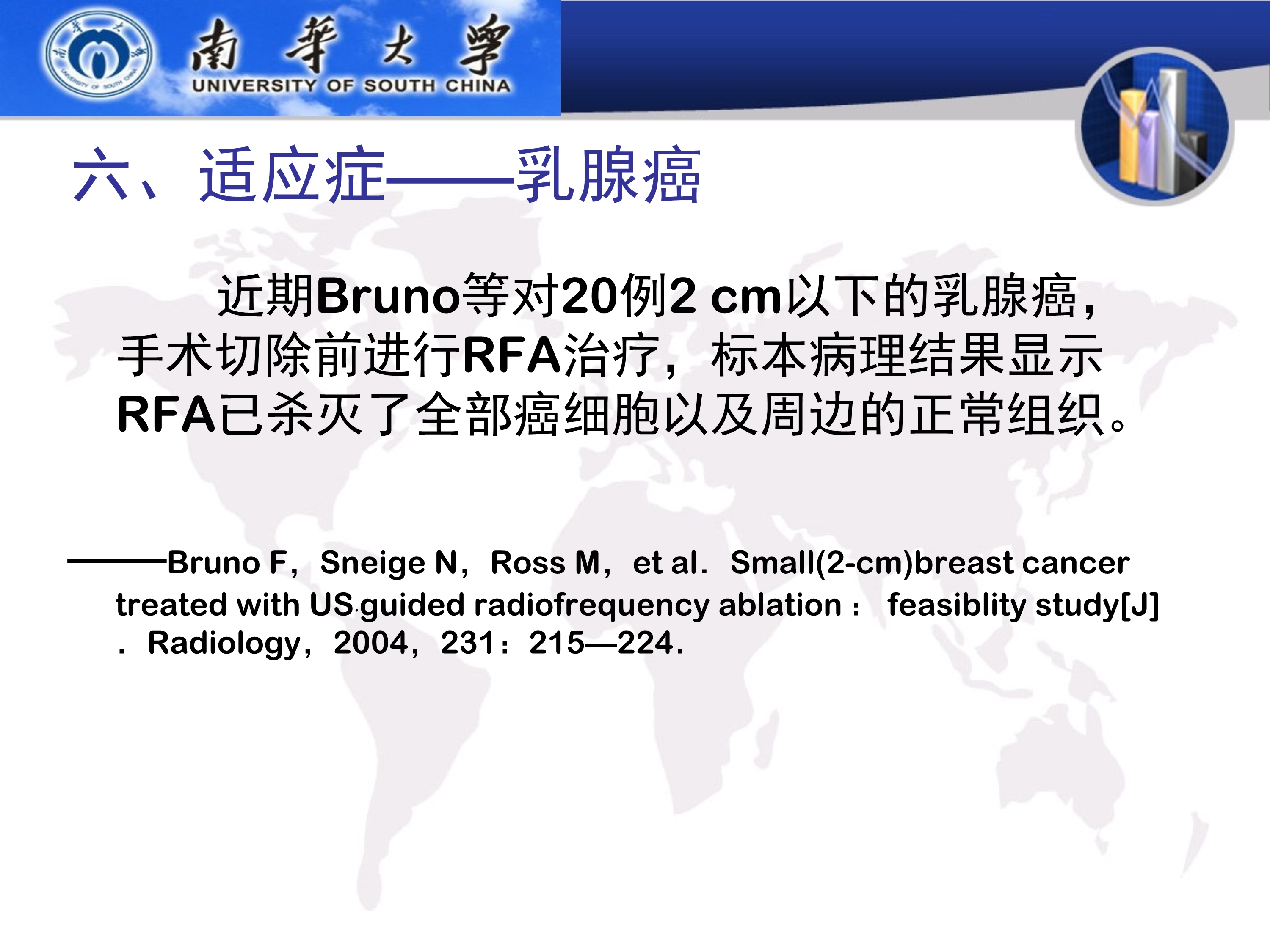 南華大學
UNIVERSITY OF SOUTH CHINA

六、适应症——乳腺癌

近期Bruno等对20例2 cm以下的乳腺癌，手术切除前进行RFA治疗，标本病理结果显示RFA已杀灭了全部癌细胞以及周边的正常组织。

——Bruno F，Sneige N，Ross M，et al．Small(2-cm)breast cancer treated with US.guided radiofrequency ablation： feasiblity study[J]．Radiology，2004，231：215—224.